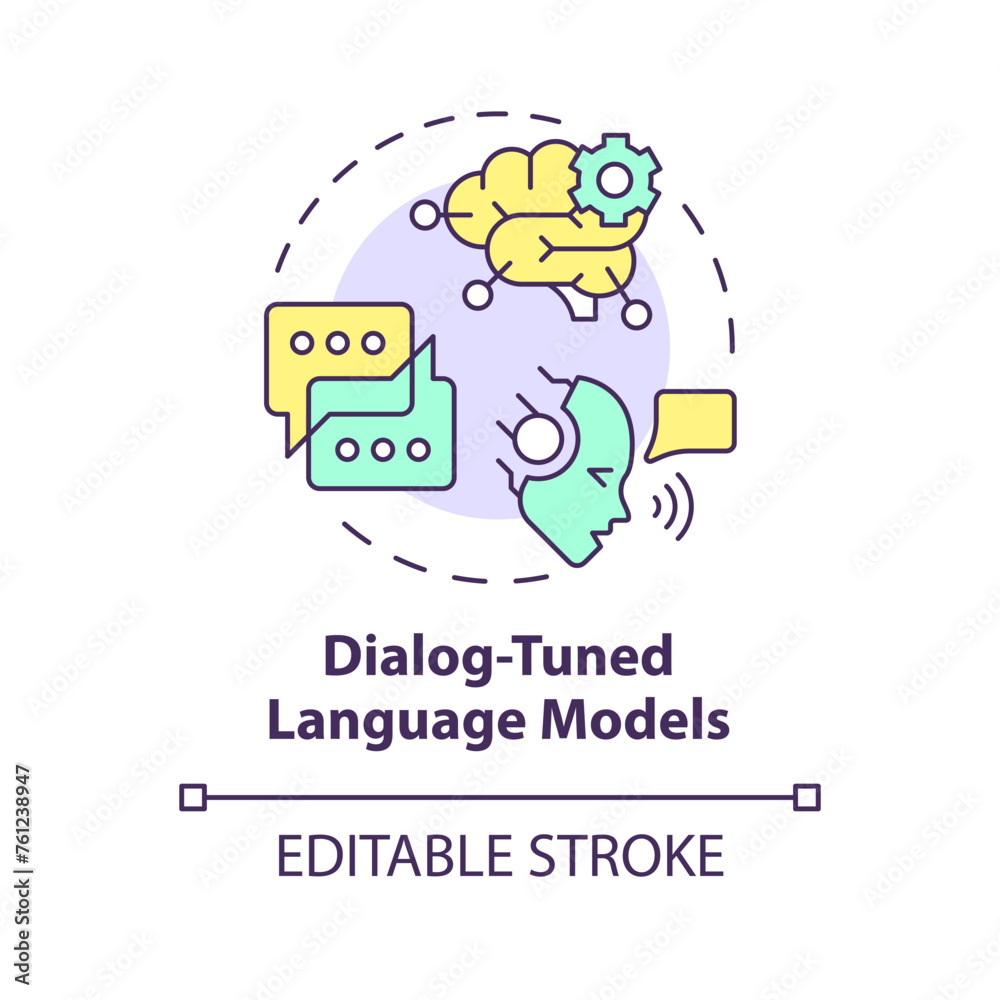 Dialog-Tuned Language Models

EDITABLE STROKE

Adobe Stock | #761238947